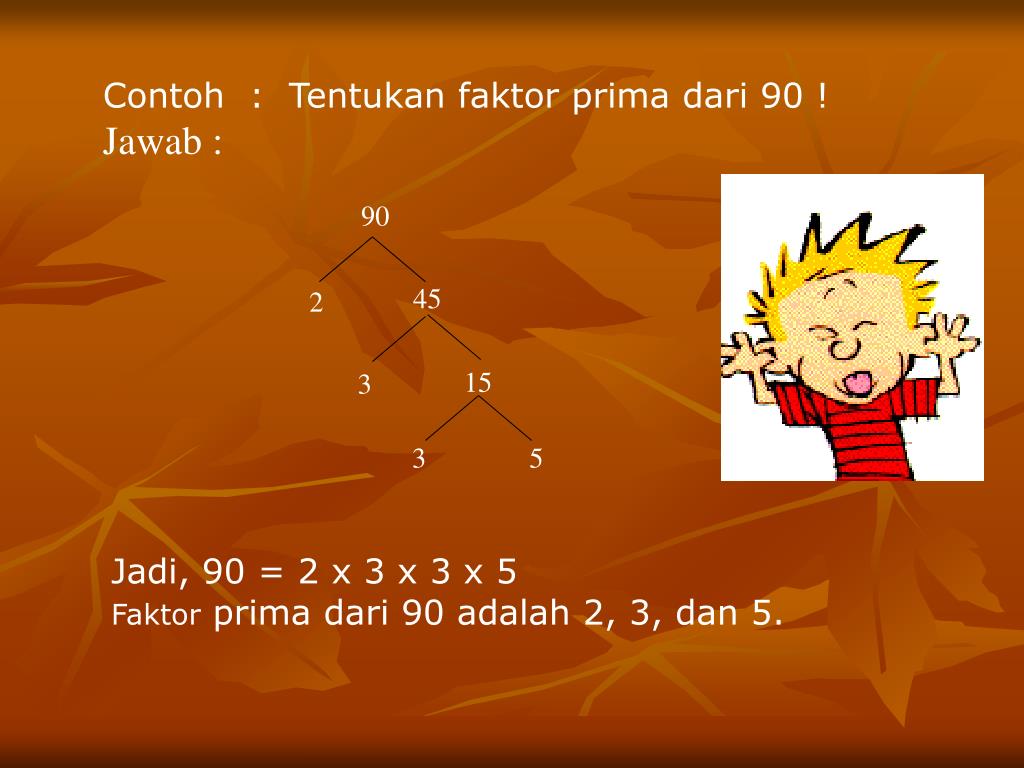 Contoh : Tentukan faktor prima dari 90 !
Jawab :

90
2
45
3
15
3
5

Jadi, 90 = 2 x 3 x 3 x 5
Faktor prima dari 90 adalah 2, 3, dan 5.